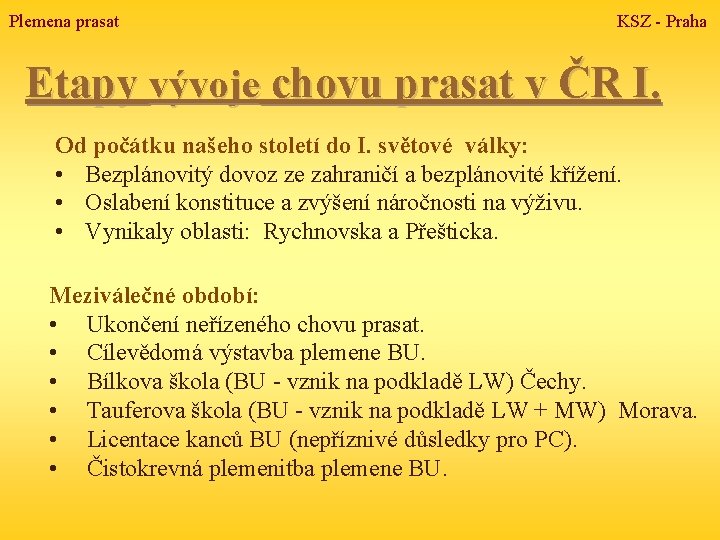 Plemena prasat

KSZ - Praha

Etapy vývoje chovu prasat v ČR I.

Od počátku našeho století do I. světové války:
• Bezplánovitý dovoz ze zahraničí a bezplánovité křížení.
• Oslabení konstituce a zvýšení náročnosti na výživu.
• Vynikaly oblasti: Rychnovska a Přešticka.

Meziválečné období:
• Ukončení neřízeného chovu prasat.
• Cílevědomá výstavba plemene BU.
• Bílkova škola (BU - vznik na podkladě LW) Čechy.
• Tauferova škola (BU - vznik na podkladě LW + MW) Morava.
• Licentace kanců BU (nepříznivé důsledky pro PC).
• Čistokrevná plemenitba plemene BU.